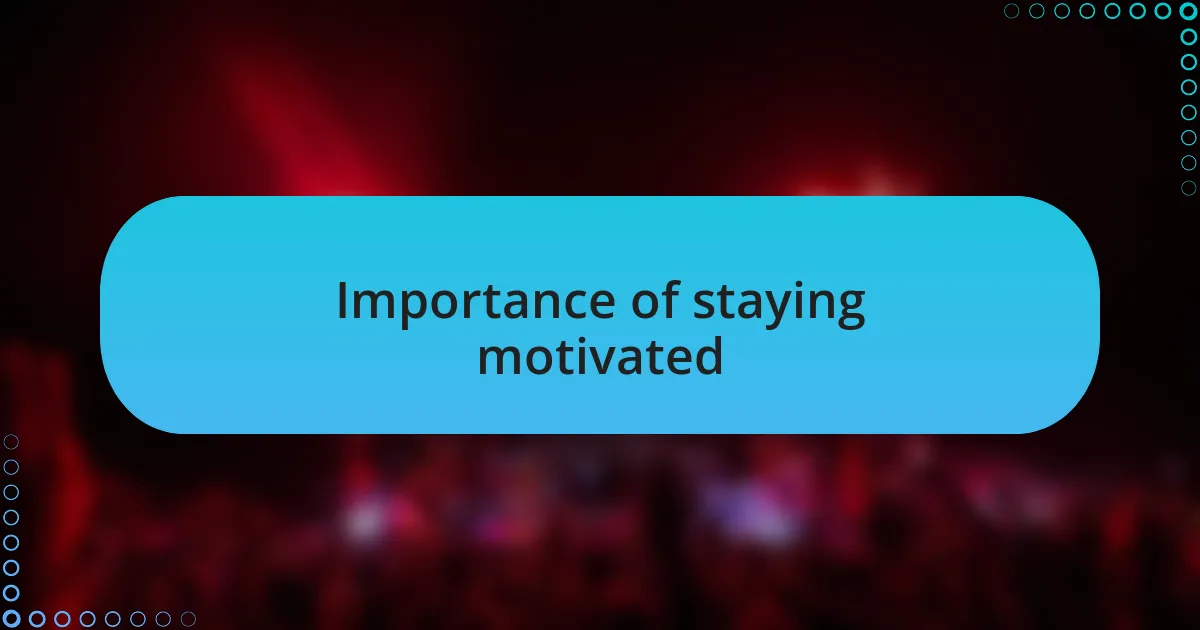 Importance of staying motivated